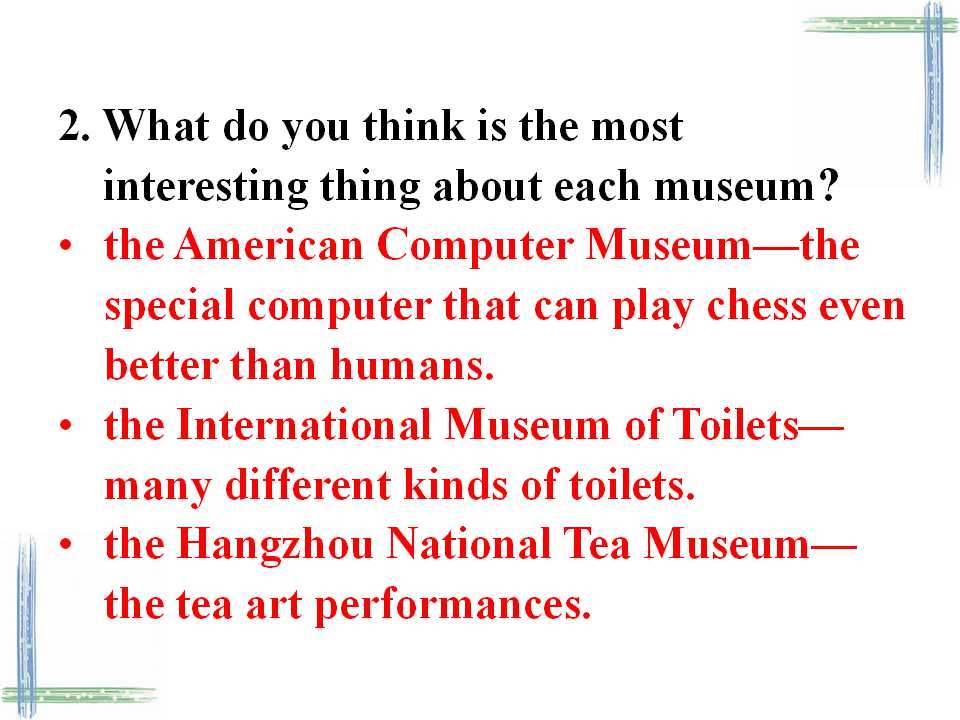 2. What do you think is the most interesting thing about each museum?

• the American Computer Museum—the special computer that can play chess even better than humans.
• the International Museum of Toilets—many different kinds of toilets.
• the Hangzhou National Tea Museum—the tea art performances.